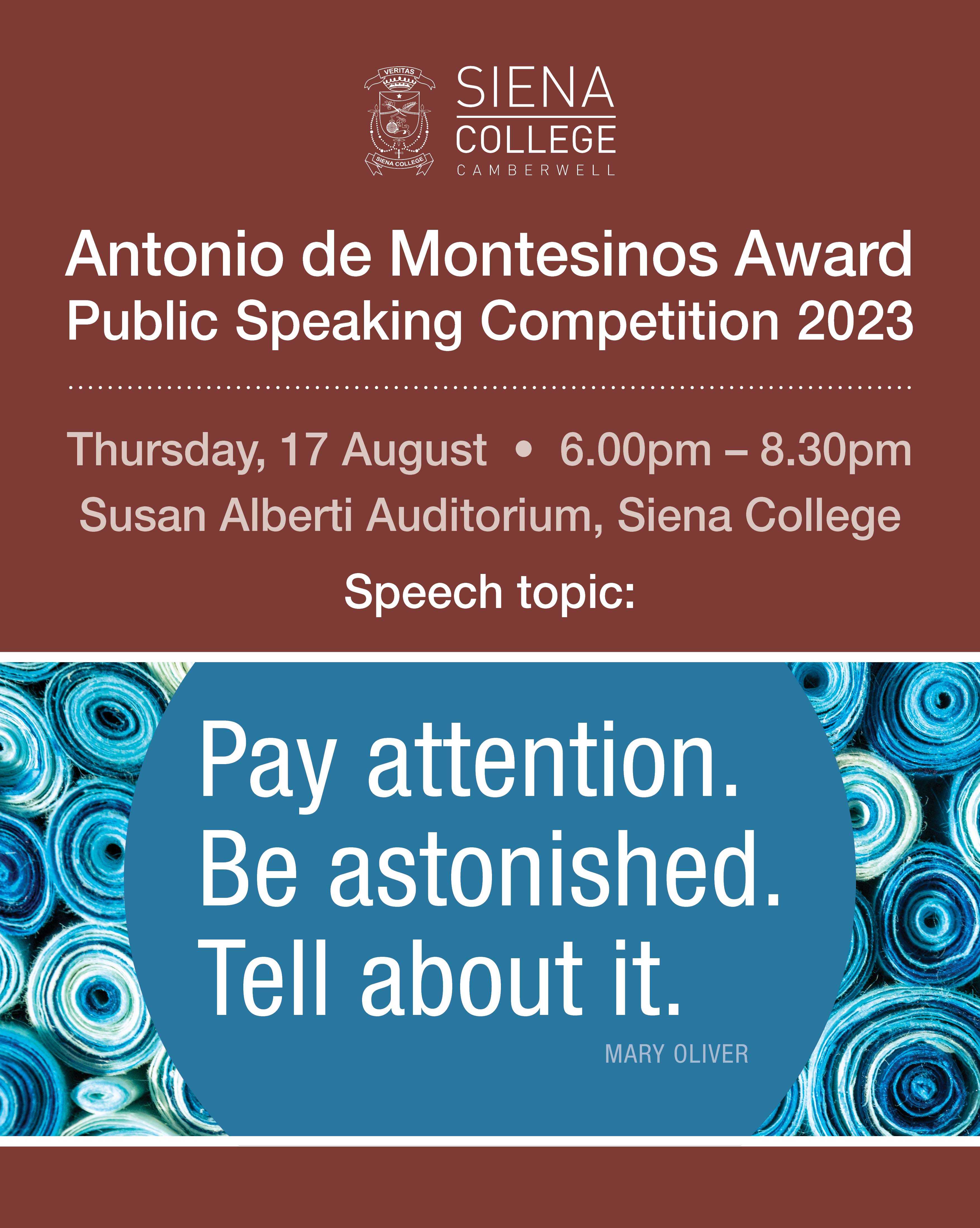 VERITAS
SIENA COLLEGE

SIENA
COLLEGE
CAMBERWELL

Antonio de Montesinos Award
Public Speaking Competition 2023

Thursday, 17 August • 6.00pm – 8.30pm
Susan Alberti Auditorium, Siena College

Speech topic:

Pay attention.
Be astonished.
Tell about it.

MARY OLIVER